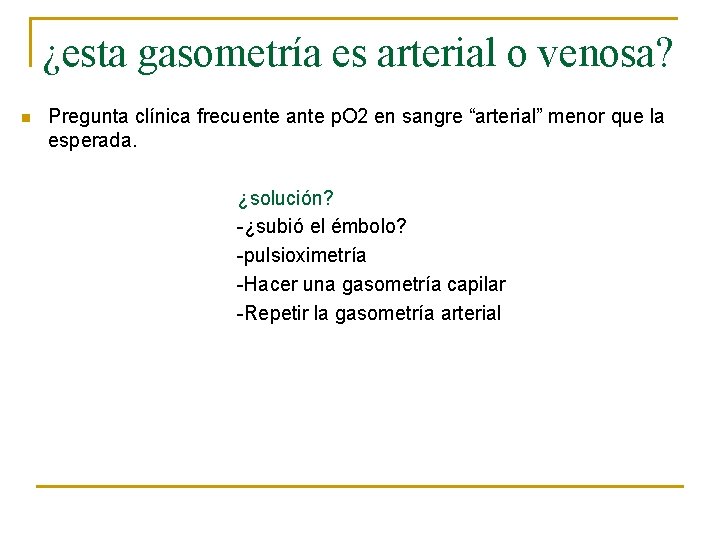 ¿esta gasometría es arterial o venosa?

Pregunta clínica frecuente ante pO2 en sangre “arterial” menor que la esperada.

¿solución?
-¿subió el émbolo?
-pulsioximetría
-Hacer una gasometría capilar
-Repetir la gasometría arterial